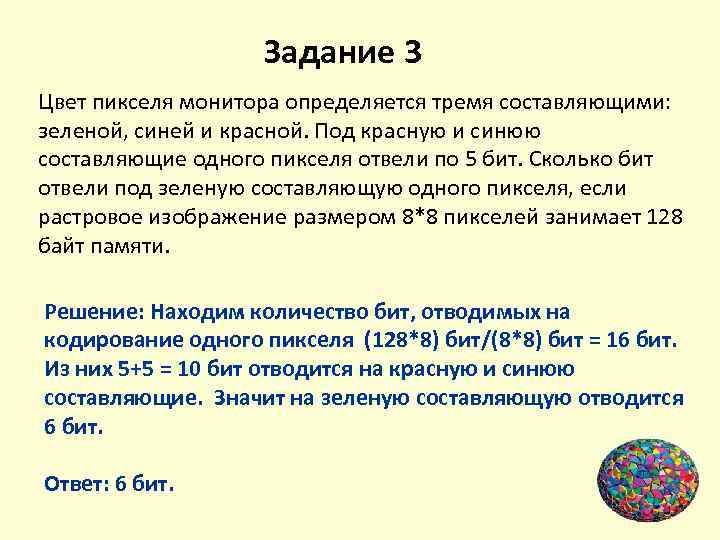 Задание 3

Цвет пикселя монитора определяется тремя составляющими: зеленой, синей и красной. Под красную и синюю составляющие одного пикселя отвели по 5 бит. Сколько бит отвели под зеленую составляющую одного пикселя, если растровое изображение размером 8*8 пикселей занимает 128 байт памяти.

Решение: Находим количество бит, отводимых на кодирование одного пикселя (128*8) бит/(8*8) бит = 16 бит. Из них 5+5 = 10 бит отводится на красную и синюю составляющие. Значит на зеленую составляющую отводится 6 бит.

Ответ: 6 бит.